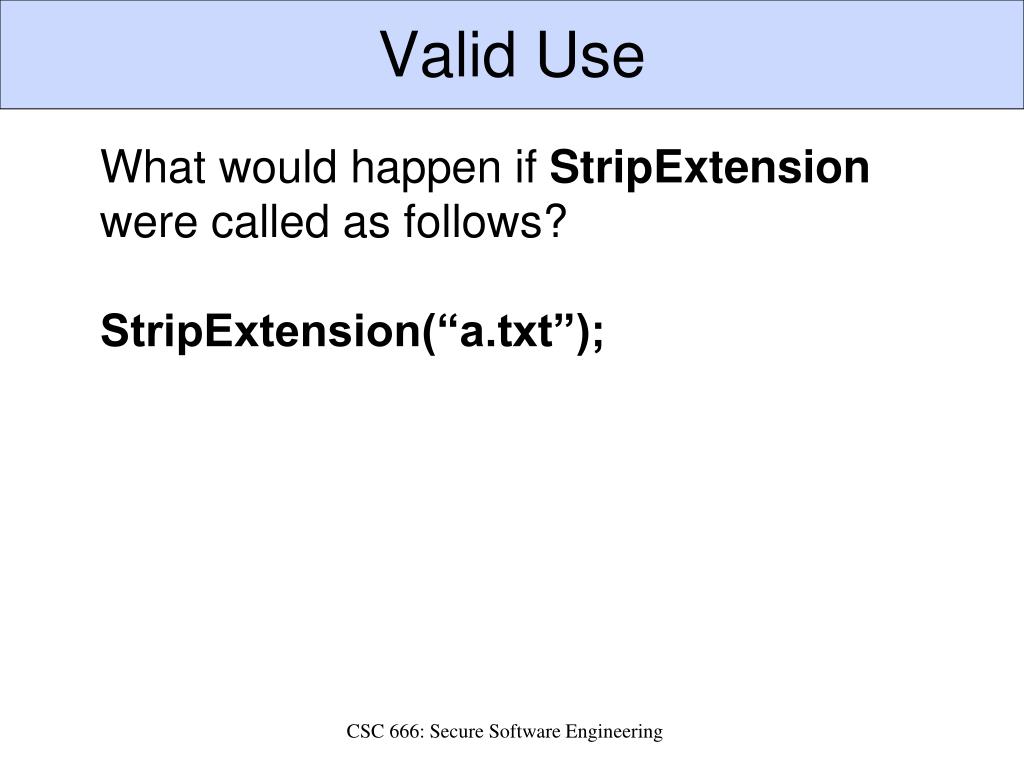 Valid Use

What would happen if StripExtension were called as follows?

StripExtension(“a.txt”);

CSC 666: Secure Software Engineering